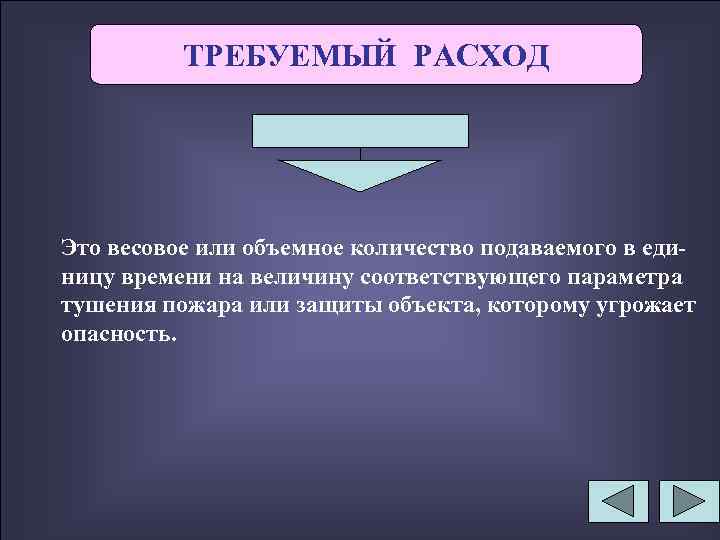 ТРЕБУЕМЫЙ РАСХОД

Это весовое или объемное количество подаваемого в единицу времени на величину соответствующего параметра тушения пожара или защиты объекта, которому угрожает опасность.